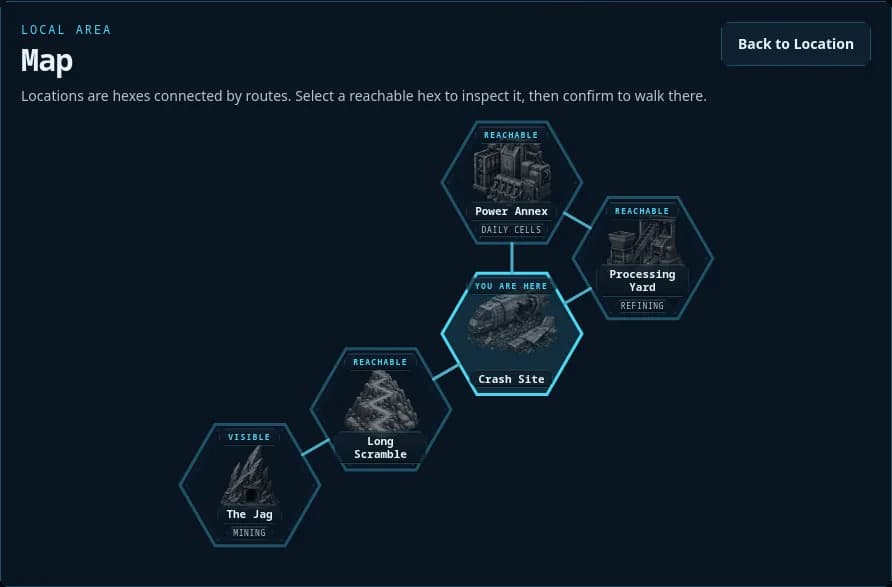 LOCAL AREA

Map

Back to Location

Locations are hexes connected by routes. Select a reachable hex to inspect it, then confirm to walk there.

REACHABLE
Power Annex
DAILY CELLS

REACHABLE
Processing Yard
REFINING

YOU ARE HERE
Crash Site

REACHABLE
Long Scramble

VISIBLE
The Jag
MINING